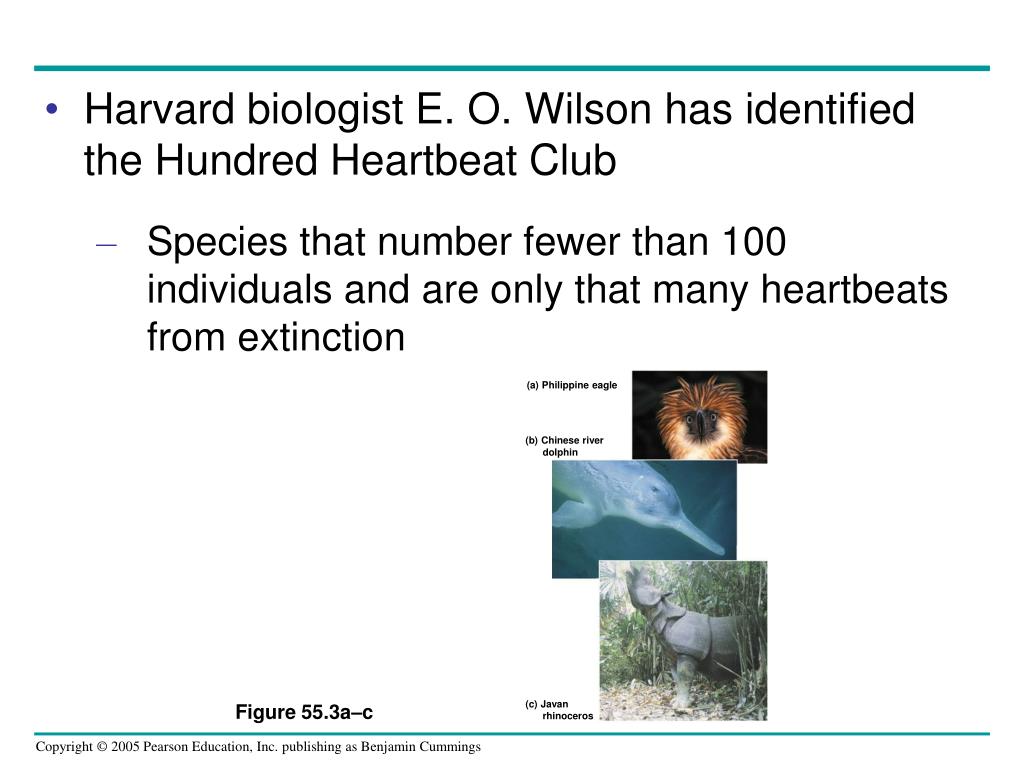 • Harvard biologist E. O. Wilson has identified the Hundred Heartbeat Club

– Species that number fewer than 100 individuals and are only that many heartbeats from extinction

(a) Philippine eagle

(b) Chinese river dolphin

(c) Javan rhinoceros

Figure 55.3a–c

Copyright © 2005 Pearson Education, Inc. publishing as Benjamin Cummings